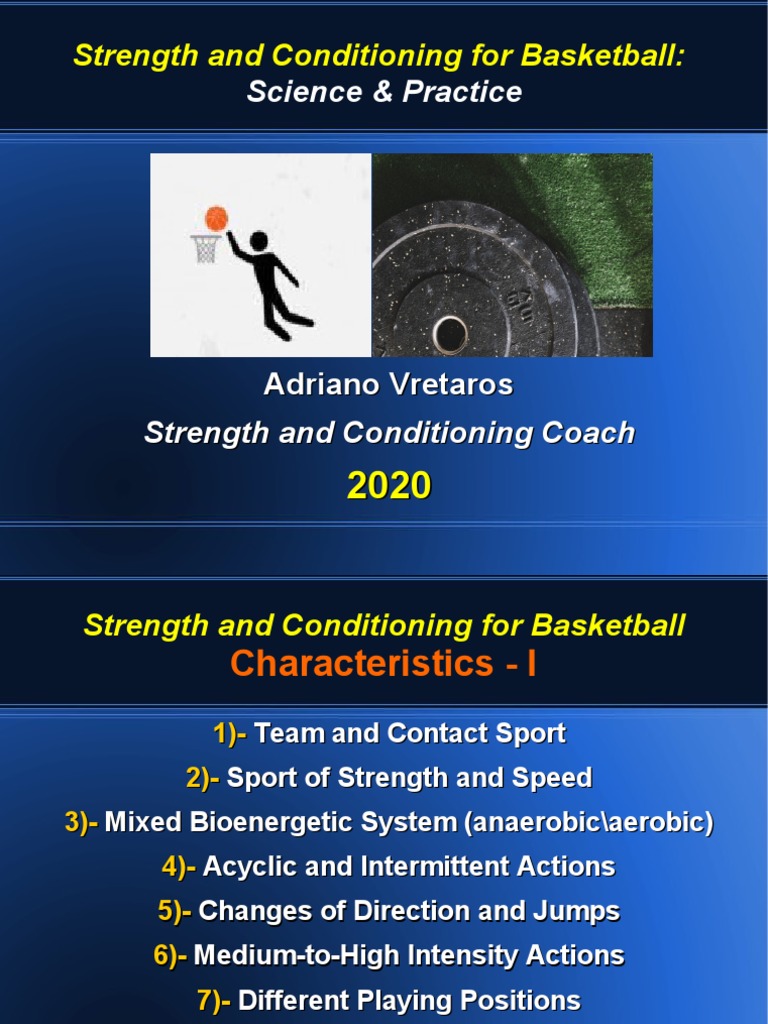 Strength and Conditioning for Basketball:
Science & Practice

Adriano Vretaros
Strength and Conditioning Coach
2020

Strength and Conditioning for Basketball
Characteristics - I

1)- Team and Contact Sport
2)- Sport of Strength and Speed
3)- Mixed Bioenergetic System (anaerobic\aerobic)
4)- Acyclic and Intermittent Actions
5)- Changes of Direction and Jumps
6)- Medium-to-High Intensity Actions
7)- Different Playing Positions